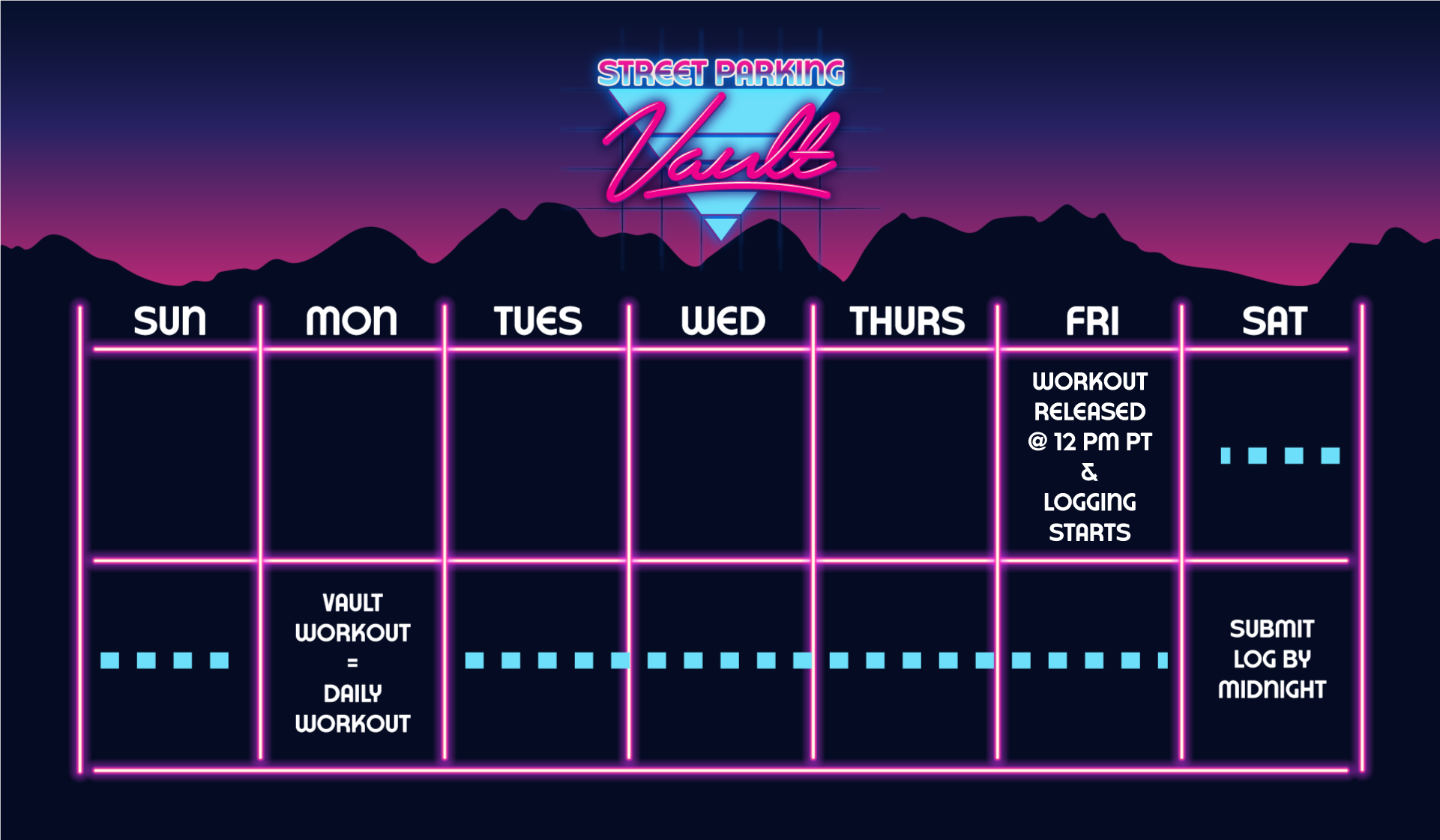 STREET PARKING
Vault

| SUN | MON | TUES | WED | THURS | FRI | SAT |
|---|---|---|---|---|---|---|
| | | | | | WORKOUT RELEASED @ 12 PM PT & LOGGING STARTS | |
| | VAULT WORKOUT = DAILY WORKOUT | | | | | SUBMIT LOG BY MIDNIGHT |